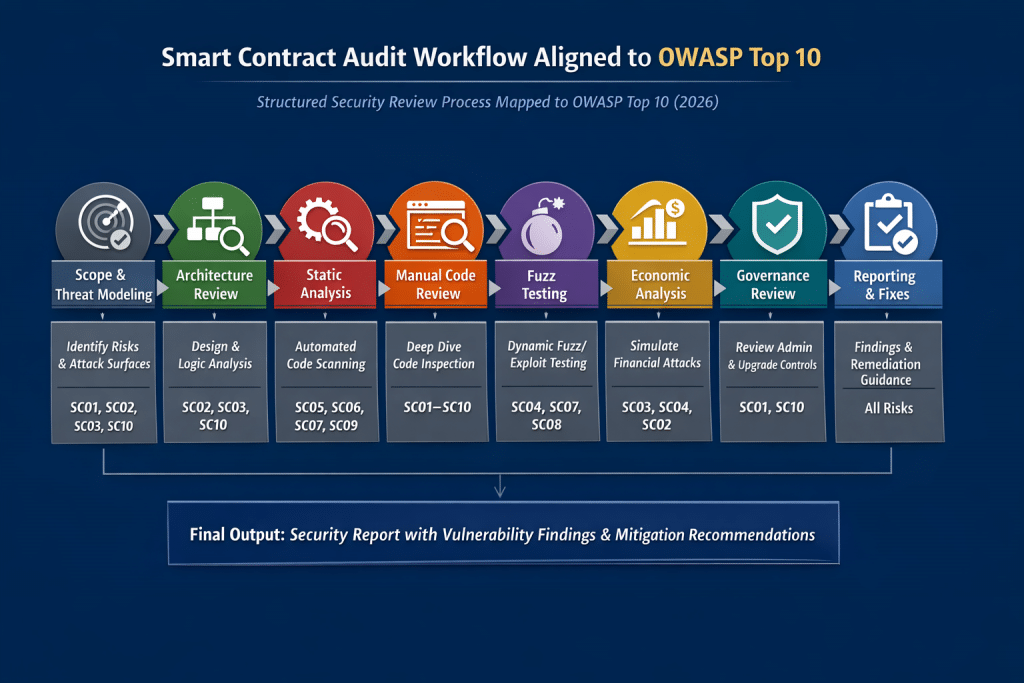 Smart Contract Audit Workflow Aligned to OWASP Top 10

Structured Security Review Process Mapped to OWASP Top 10 (2026)

Scope & Threat Modeling

Identify Risks & Attack Surfaces

SC01, SC02, SC03, SC10

Architecture Review

Design & Logic Analysis

SC02, SC03, SC10

Static Analysis

Automated Code Scanning

SC05, SC06, SC07, SC09

Manual Code Review

Deep Dive Code Inspection

SC01–SC10

Fuzz Testing

Dynamic Fuzz/ Exploit Testing

SC04, SC07, SC08

Economic Analysis

Simulate Financial Attacks

SC03, SC04, SC02

Governance Review

Review Admin & Upgrade Controls

SC01, SC10

Reporting & Fixes

Findings & Remediation Guidance

All Risks

Final Output: Security Report with Vulnerability Findings & Mitigation Recommendations